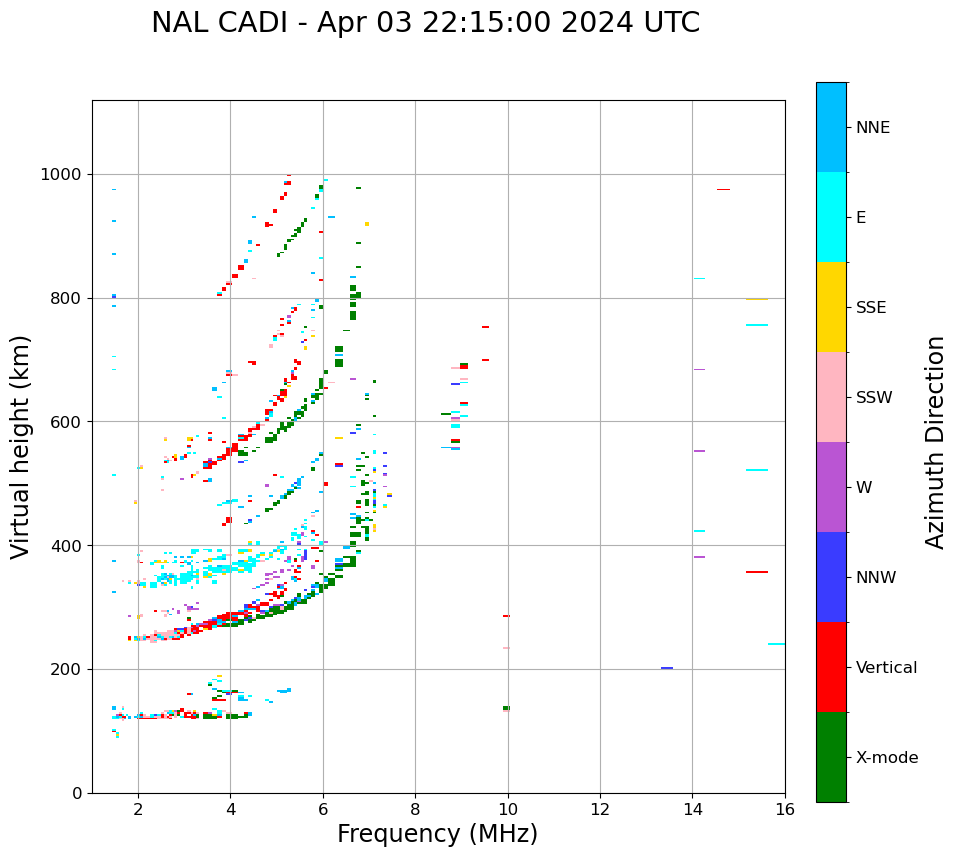 NAL CADI - Apr 03 22:15:00 2024 UTC

Virtual height (km)

1000
800
600
400
200
0

2
4
6
8
10
12
14
16

Frequency (MHz)

NNE
E
SSE
SSW
W
NNW
Vertical
X-mode

Azimuth Direction